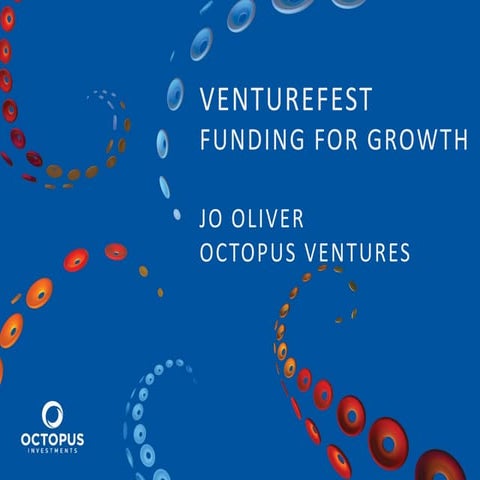 VENTUREFEST
FUNDING FOR GROWTH

JO OLIVER
OCTOPUS VENTURES

OCTOPUS
INVESTMENTS